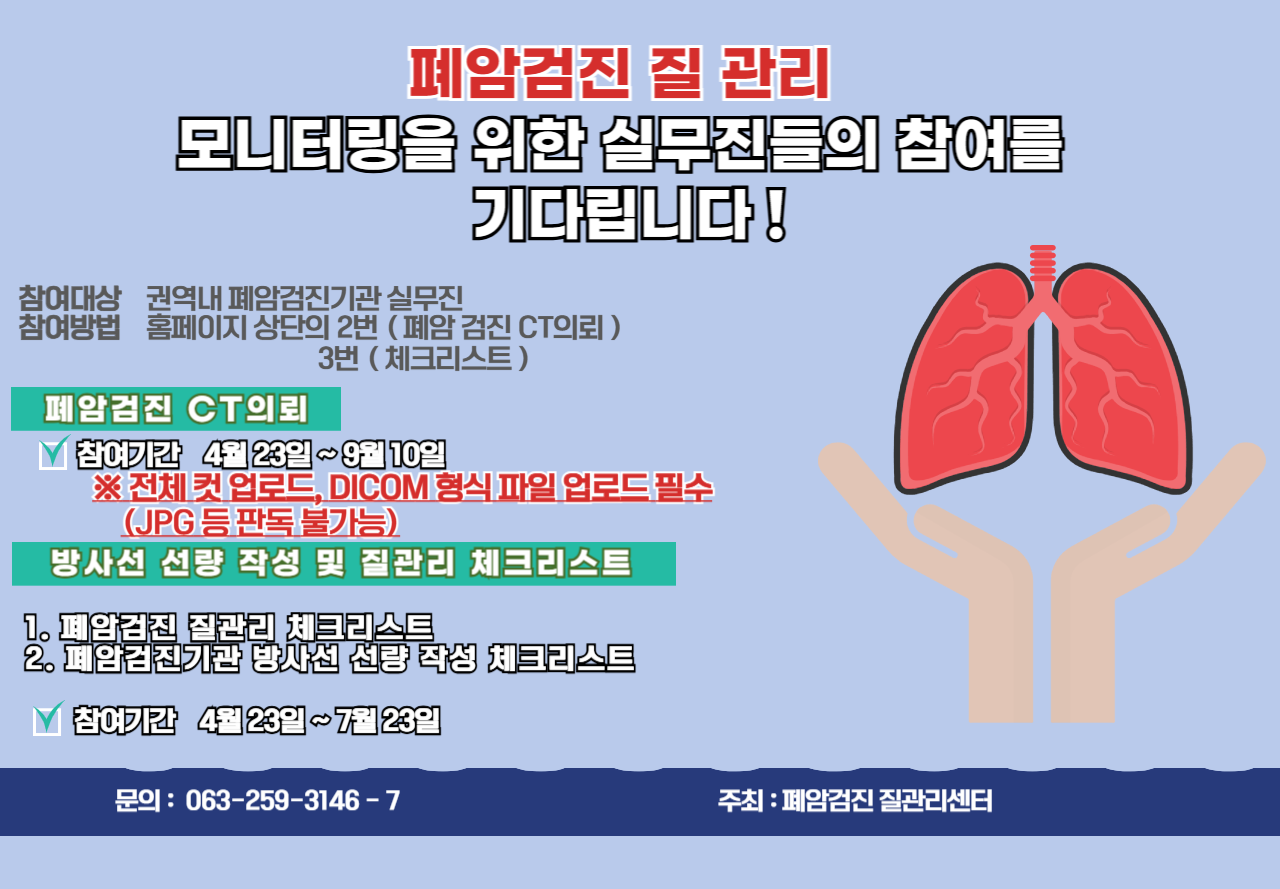 폐암검진 질 관리
모니터링을 위한 실무진들의 참여를 기다립니다 !

참여대상 권역내 폐암검진기관 실무진
참여방법 홈페이지 상단의 2번 ( 폐암 검진 CT의뢰 )
3번 ( 체크리스트 )

폐암검진 CT의뢰

참여기간 4월 23일 ~ 9월 10일
※ 전체 컷 업로드, DICOM 형식 파일 업로드 필수 (JPG 등 판독 불가능)

방사선 선량 작성 및 질관리 체크리스트

1. 폐암검진 질관리 체크리스트
2. 폐암검진기관 방사선 선량 작성 체크리스트

참여기간 4월 23일 ~ 7월 23일

문의 : 063-259-3146 - 7

주최 : 폐암검진 질관리센터